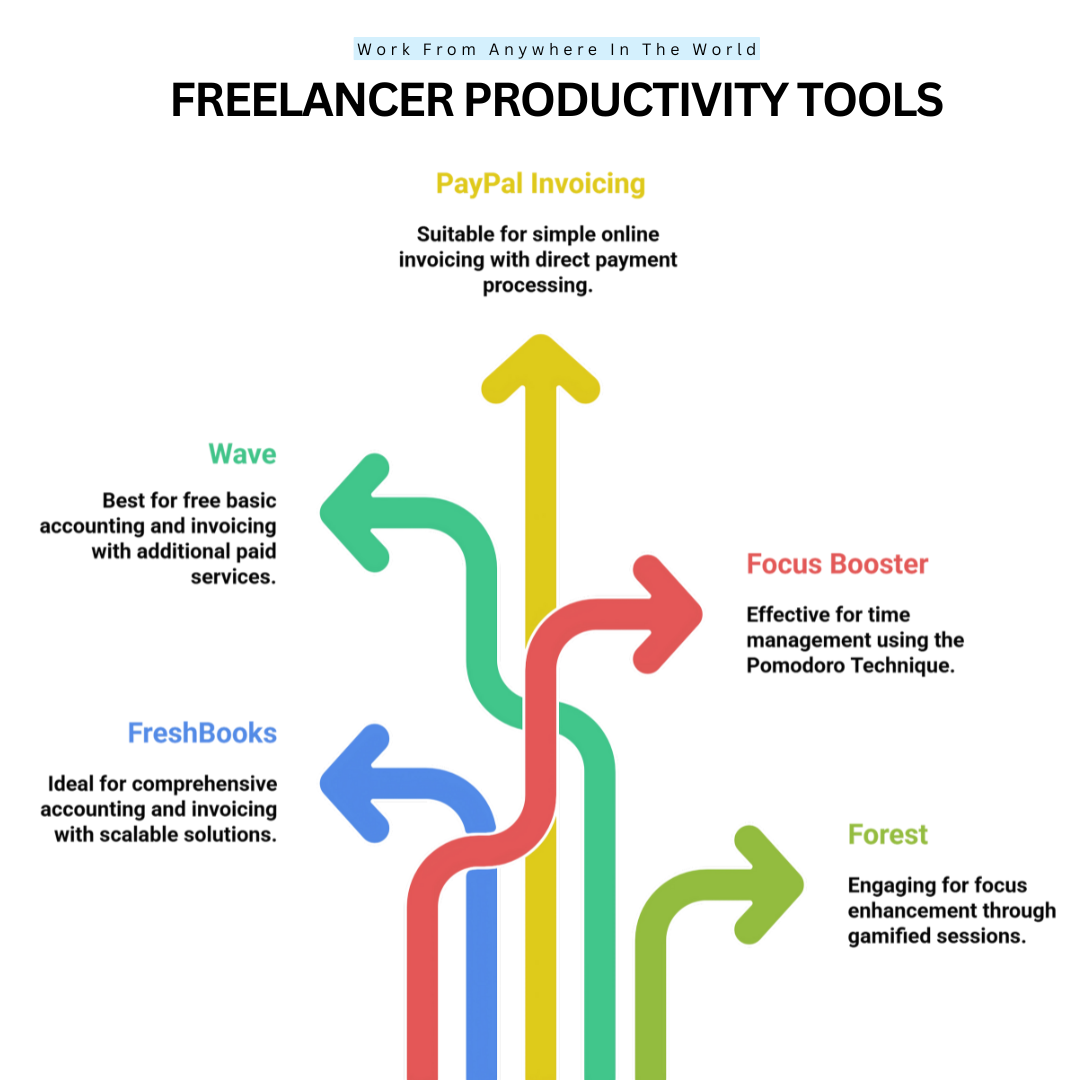 Work From Anywhere In The World

FREELANCER PRODUCTIVITY TOOLS

PayPal Invoicing

Suitable for simple online invoicing with direct payment processing.

Wave

Best for free basic accounting and invoicing with additional paid services.

Focus Booster

Effective for time management using the Pomodoro Technique.

FreshBooks

Ideal for comprehensive accounting and invoicing with scalable solutions.

Forest

Engaging for focus enhancement through gamified sessions.